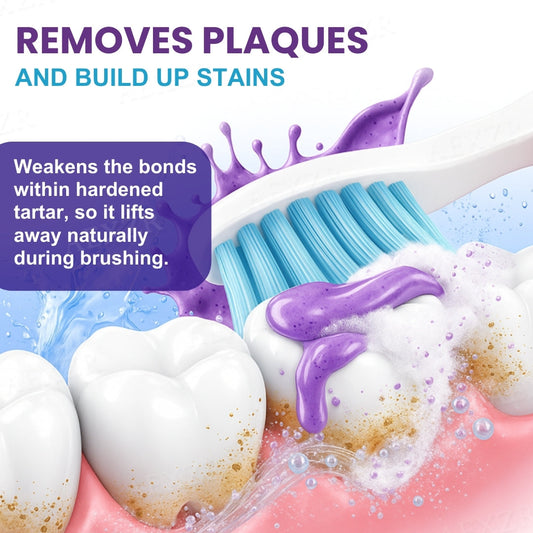 REMOVES PLAQUES
AND BUILD UP STAINS

Weakens the bonds within hardened tartar, so it lifts away naturally during brushing.